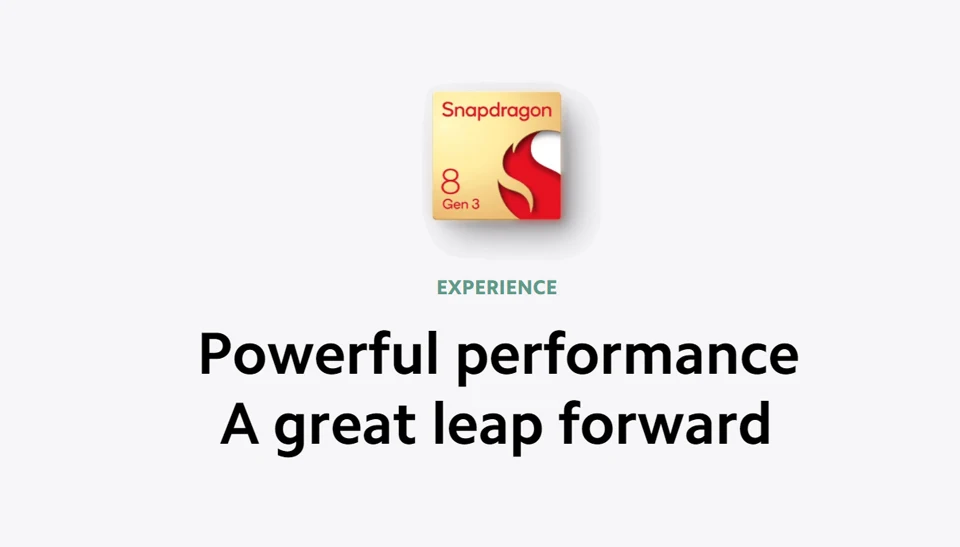 Snapdragon
8
Gen 3

EXPERIENCE

Powerful performance
A great leap forward